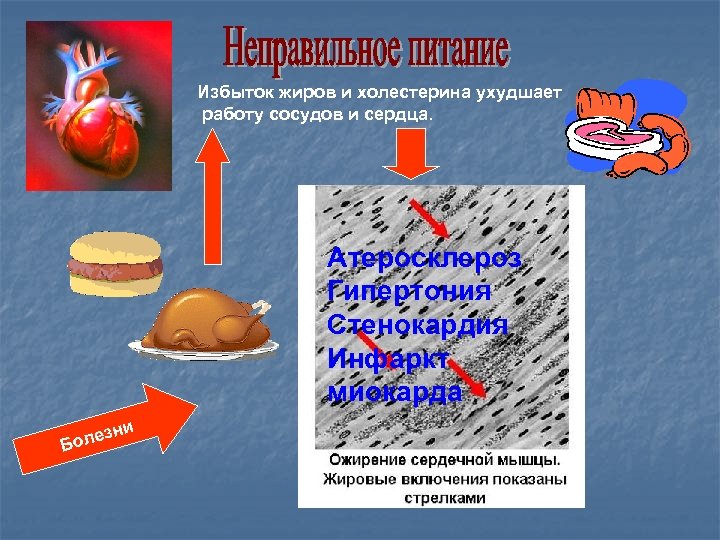 Неправильное питание

Избыток жиров и холестерина ухудшает работу сосудов и сердца.

Атеросклероз
Гипертония
Стенокардия
Инфаркт миокарда

Ожирение сердечной мышцы. Жировые включения показаны стрелками

Болезни